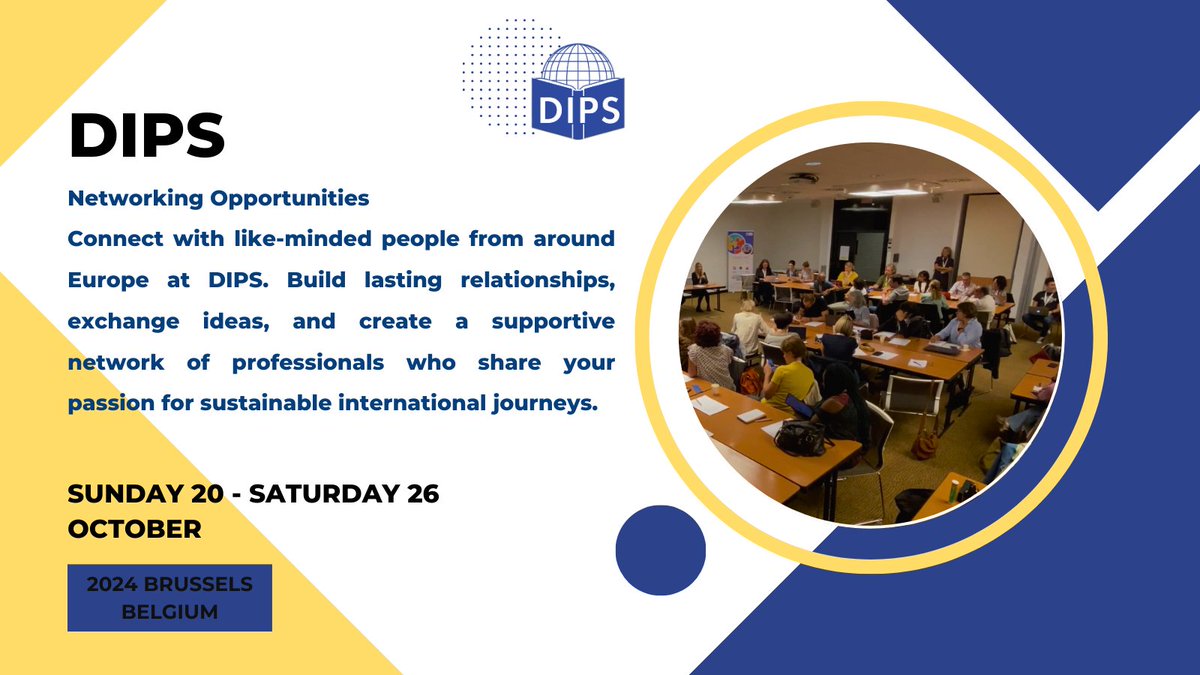 DIPS

DIPS

Networking Opportunities
Connect with like-minded people from around Europe at DIPS. Build lasting relationships, exchange ideas, and create a supportive network of professionals who share your passion for sustainable international journeys.

SUNDAY 20 - SATURDAY 26 OCTOBER

2024 BRUSSELS BELGIUM